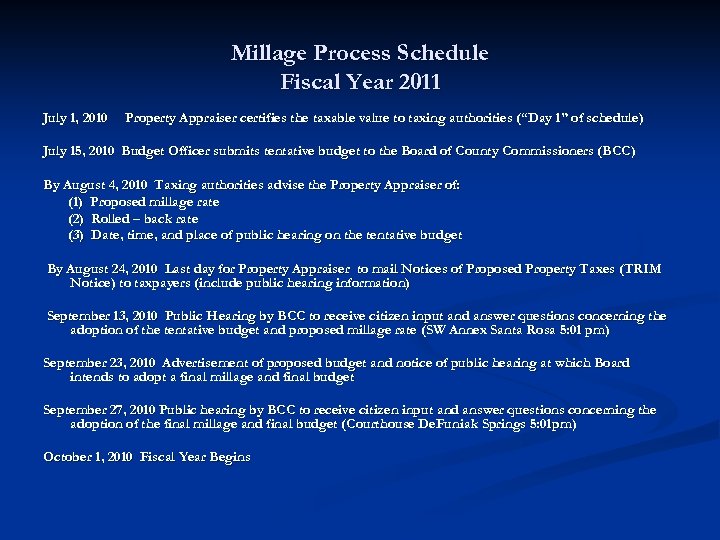 Millage Process Schedule
Fiscal Year 2011

July 1, 2010 Property Appraiser certifies the taxable value to taxing authorities ("Day 1" of schedule)

July 15, 2010 Budget Officer submits tentative budget to the Board of County Commissioners (BCC)

By August 4, 2010 Taxing authorities advise the Property Appraiser of:
(1) Proposed millage rate
(2) Rolled – back rate
(3) Date, time, and place of public hearing on the tentative budget

By August 24, 2010 Last day for Property Appraiser to mail Notices of Proposed Property Taxes (TRIM Notice) to taxpayers (include public hearing information)

September 13, 2010 Public Hearing by BCC to receive citizen input and answer questions concerning the adoption of the tentative budget and proposed millage rate (SW Annex Santa Rosa 5:01 pm)

September 23, 2010 Advertisement of proposed budget and notice of public hearing at which Board intends to adopt a final millage and final budget

September 27, 2010 Public hearing by BCC to receive citizen input and answer questions concerning the adoption of the final millage and final budget (Courthouse DeFuniak Springs 5:01pm)

October 1, 2010 Fiscal Year Begins